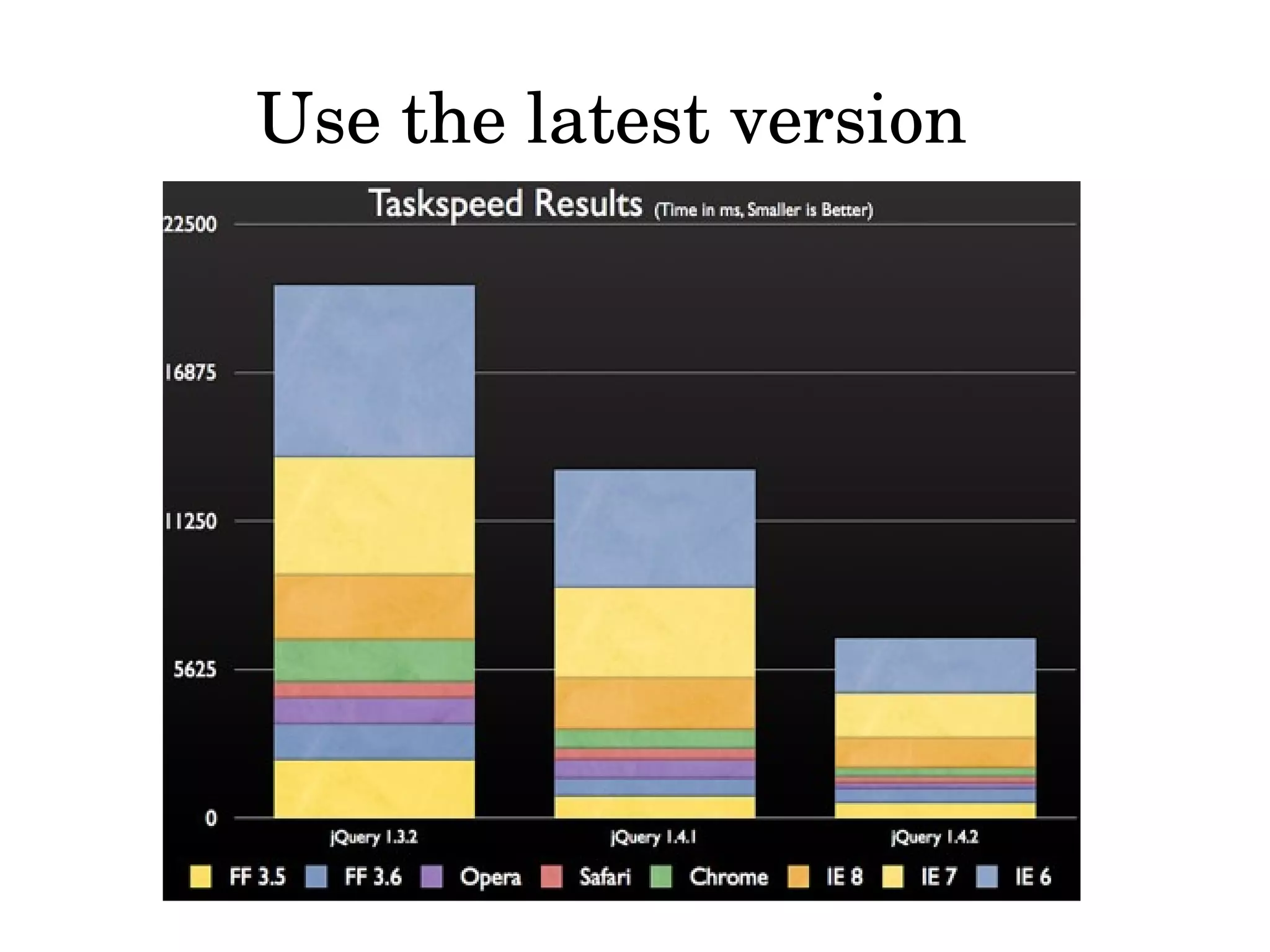 Use the latest version

Taskspeed Results (Time in ms, Smaller is Better)

22500
16875
11250
5625
0

jQuery 1.3.2
jQuery 1.4.1
jQuery 1.4.2

FF 3.5 FF 3.6 Opera Safari Chrome IE 8 IE 7 IE 6